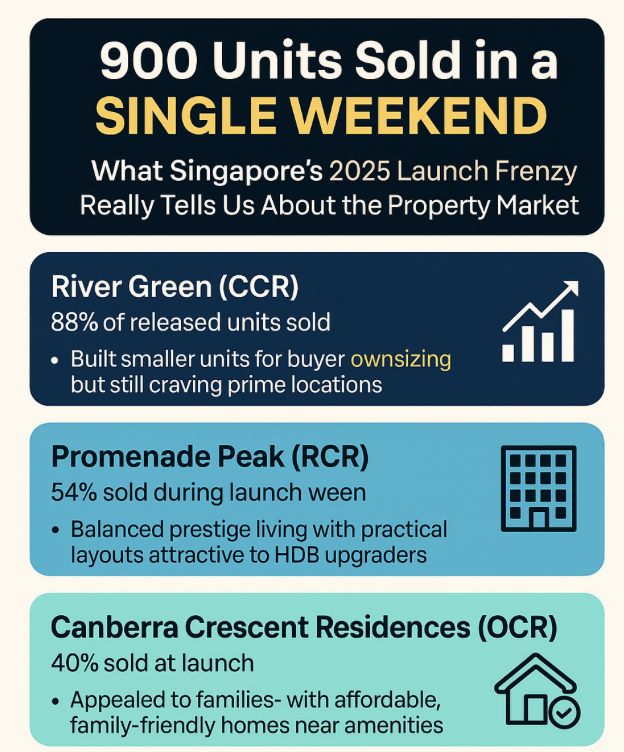 900 Units Sold in a SINGLE WEEKEND

What Singapore's 2025 Launch Frenzy Really Tells Us About the Property Market

River Green (CCR)
88% of released units sold
• Built smaller units for buyer ownsizing but still craving prime locations

Promenade Peak (RCR)
54% sold during launch ween
• Balanced prestige living with practical layouts attractive to HDB upgraders

Canberra Crescent Residences (OCR)
40% sold at launch
• Appealed to families- with affordable, family-friendly homes near amenities